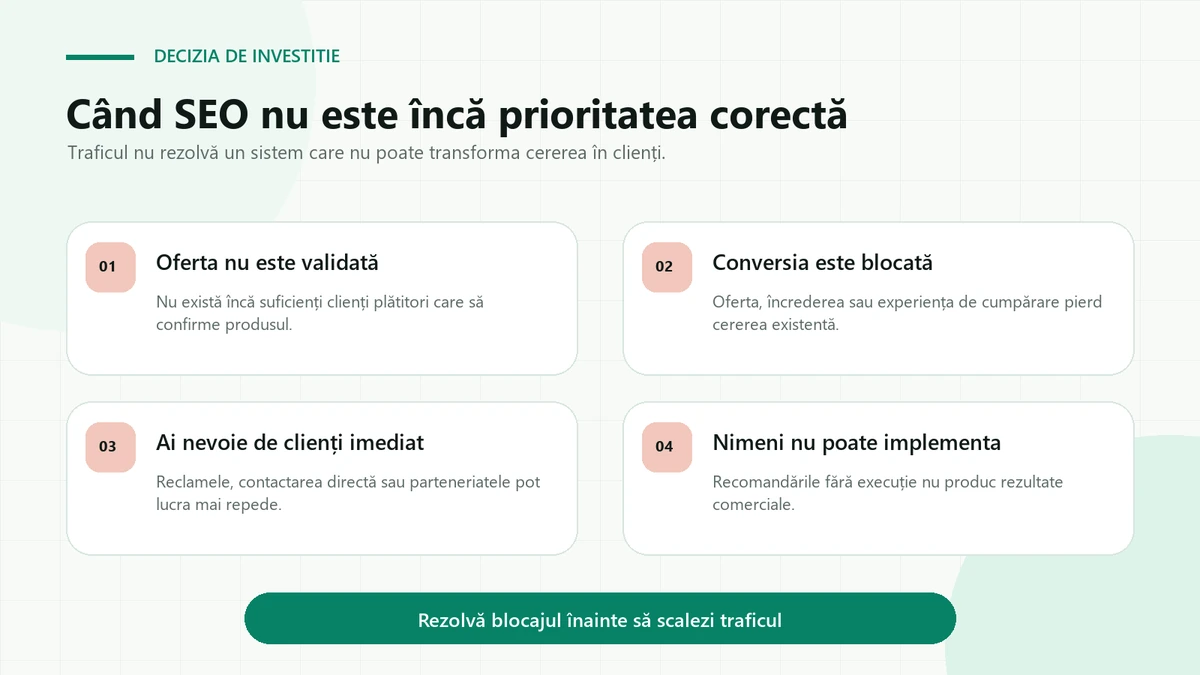 DECIZIA DE INVESTITIE

Când SEO nu este încă prioritatea corectă

Traficul nu rezolvă un sistem care nu poate transforma cererea în clienți.

01

Oferta nu este validată

Nu există încă suficienți clienți plătitori care să confirme produsul.

02

Conversia este blocată

Oferta, încrederea sau experiența de cumpărare pierd cererea existentă.

03

Ai nevoie de clienți imediat

Reclamele, contactarea directă sau parteneriatele pot lucra mai repede.

04

Nimeni nu poate implementa

Recomandările fără execuție nu produc rezultate comerciale.

Rezolvă blocajul înainte să scalezi traficul